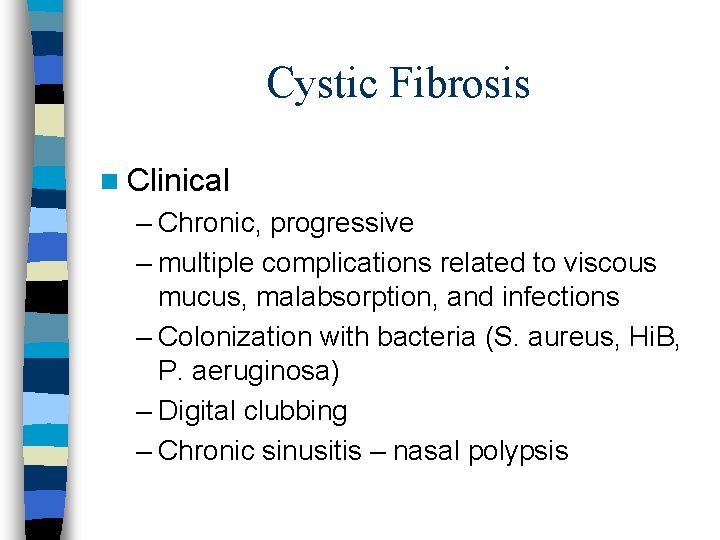 Cystic Fibrosis

Clinical

– Chronic, progressive

– multiple complications related to viscous mucus, malabsorption, and infections

– Colonization with bacteria (S. aureus, HiB, P. aeruginosa)

– Digital clubbing

– Chronic sinusitis – nasal polypsis